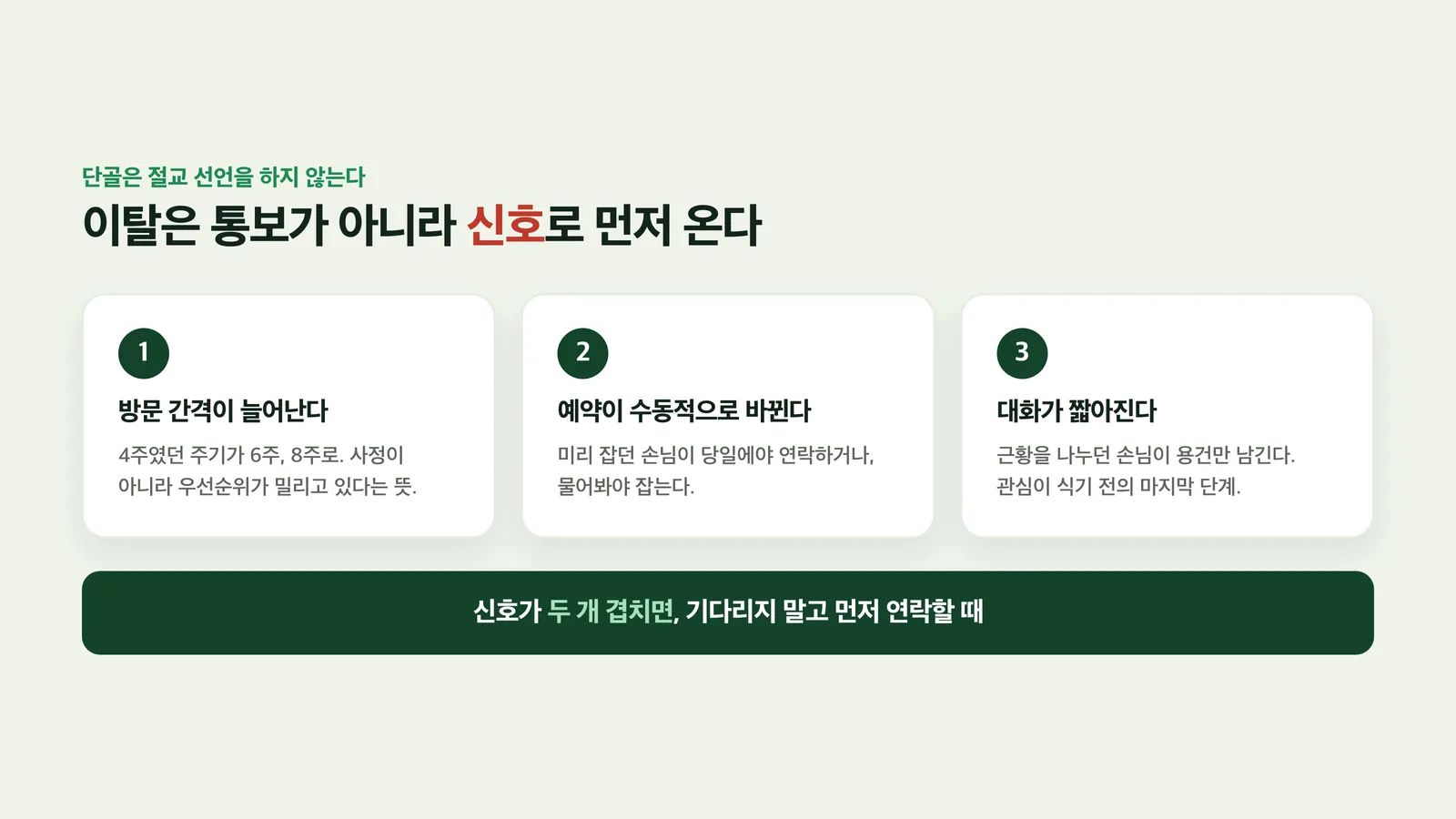 단골은 절교 선언을 하지 않는다

이탈은 통보가 아니라 신호로 먼저 온다

1

방문 간격이 늘어난다

4주였던 주기가 6주, 8주로. 사정이 아니라 우선순위가 밀리고 있다는 뜻.

2

예약이 수동적으로 바뀐다

미리 잡던 손님이 당일에야 연락하거나, 물어봐야 잡는다.

3

대화가 짧아진다

근황을 나누던 손님이 용건만 남긴다. 관심이 식기 전의 마지막 단계.

신호가 두 개 겹치면, 기다리지 말고 먼저 연락할 때